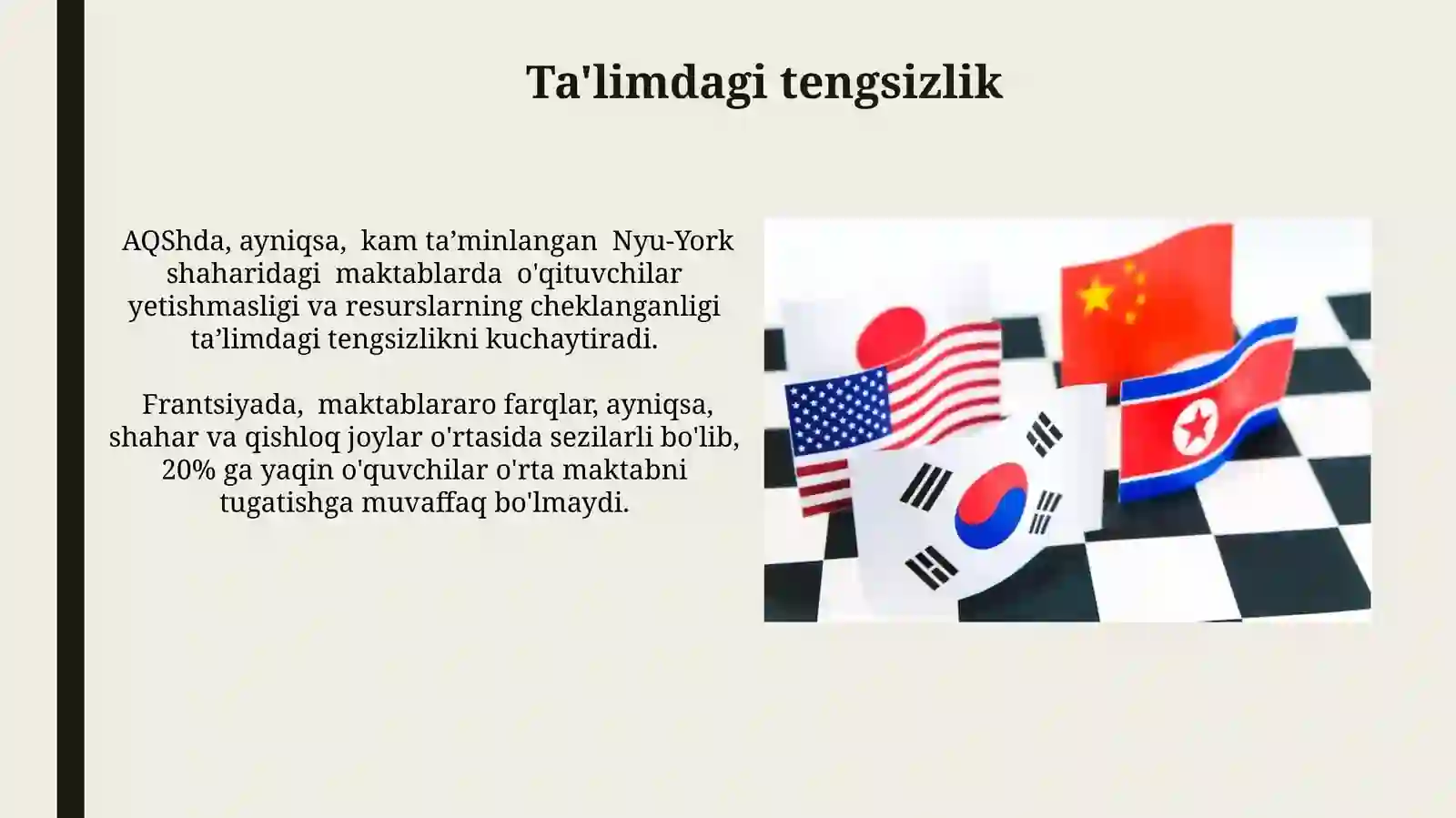 Ta'limdagi tengsizlik

AQShda, ayniqsa, kam ta’minlangan Nyu-York shaharidagi maktablarda o'qituvchilar yetishmasligi va resurslarning cheklanganligi ta’limdagi tengsizlikni kuchaytiradi.

Frantsiyada, maktablararo farqlar, ayniqsa, shahar va qishloq joylar o'rtasida sezilarli bo'lib, 20% ga yaqin o'quvchilar o'rta maktabni tugatishga muvaffaq bo'lmaydi.